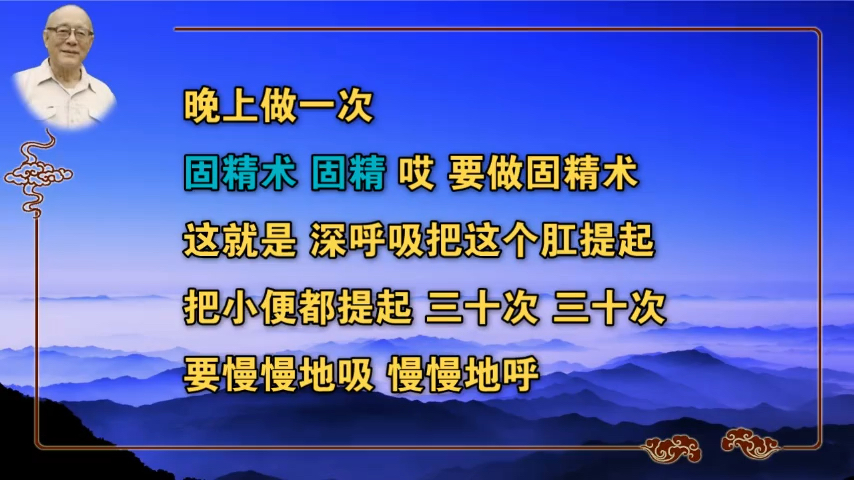 晚上做一次

固精术 固精 哎 要做固精术

这就是 深呼吸把这个肛提起

把小便都提起 三十次 三十次

要慢慢地吸 慢慢地呼